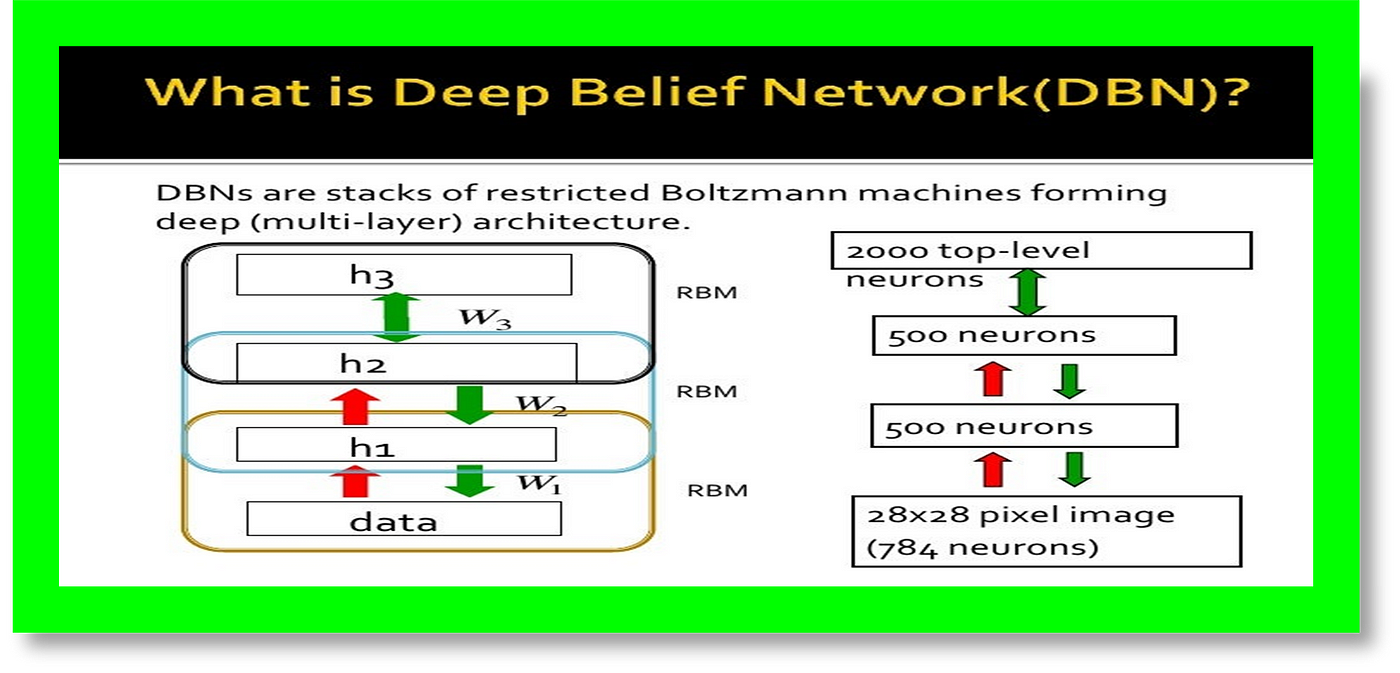 What is Deep Belief Network(DBN)?

DBNs are stacks of restricted Boltzmann machines forming deep (multi-layer) architecture.

h3

$W_3$

RBM

h2

$W_2$

RBM

h1

$W_1$

RBM

data

2000 top-level neurons

500 neurons

500 neurons

28x28 pixel image (784 neurons)